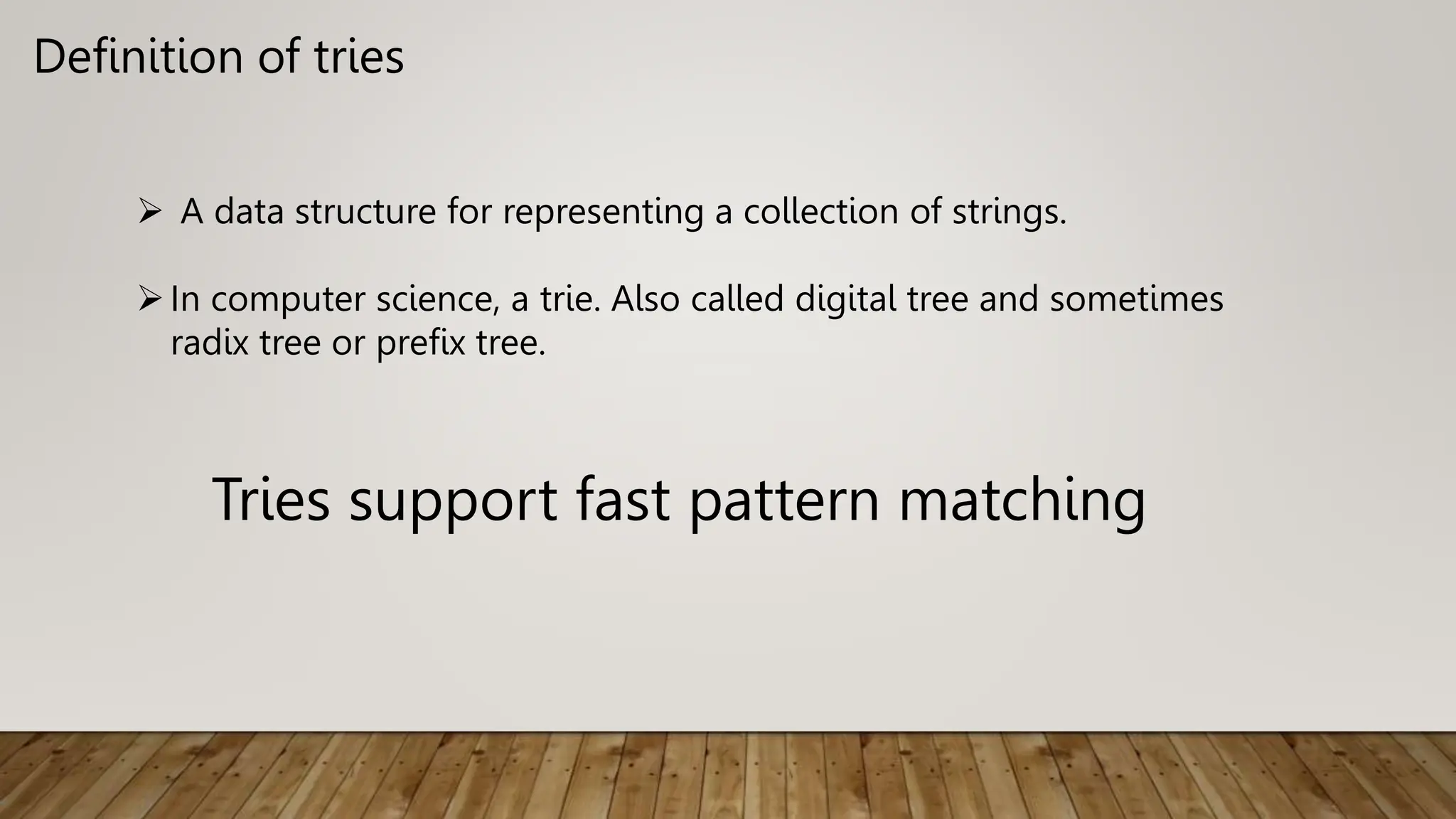 Definition of tries

➢ A data structure for representing a collection of strings.

➢ In computer science, a trie. Also called digital tree and sometimes radix tree or prefix tree.

Tries support fast pattern matching